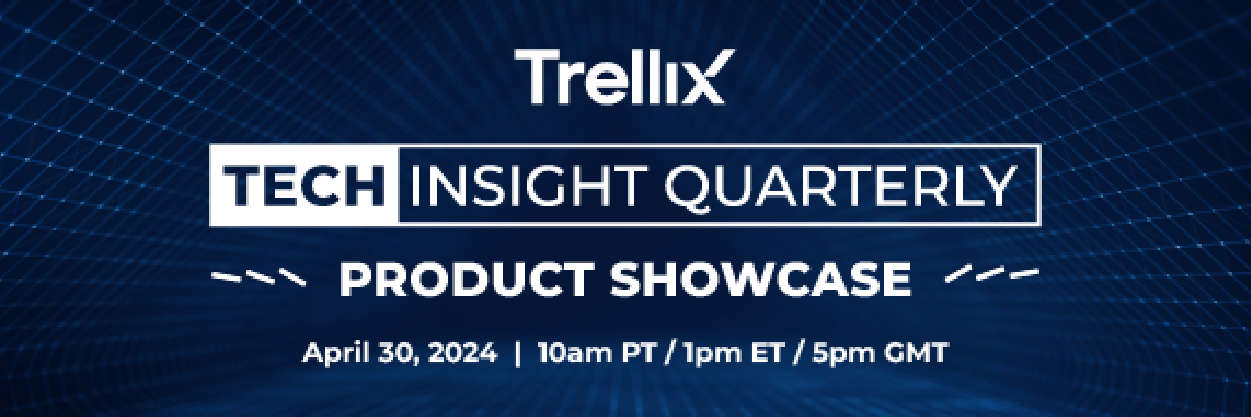 Trellix

TECH INSIGHT QUARTERLY

PRODUCT SHOWCASE

April 30, 2024 | 10am PT / 1pm ET / 5pm GMT